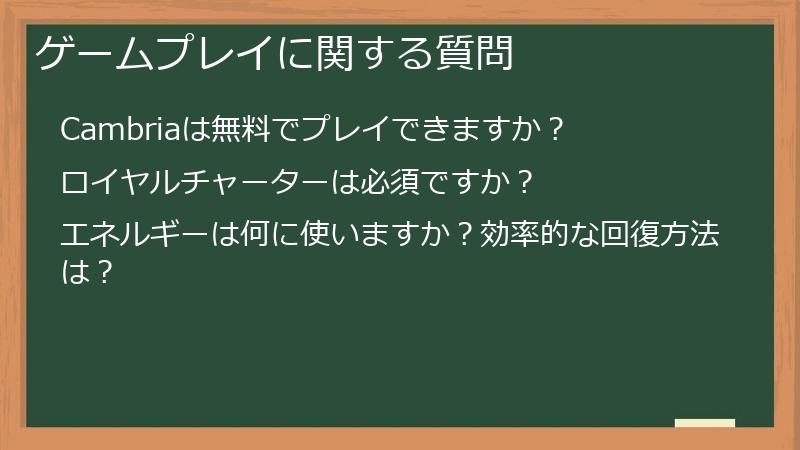 ゲームプレイに関する質問

Cambriaは無料でプレイできますか？

ロイヤルチャーターは必須ですか？

エネルギーは何に使いますか？効率的な回復方法は？